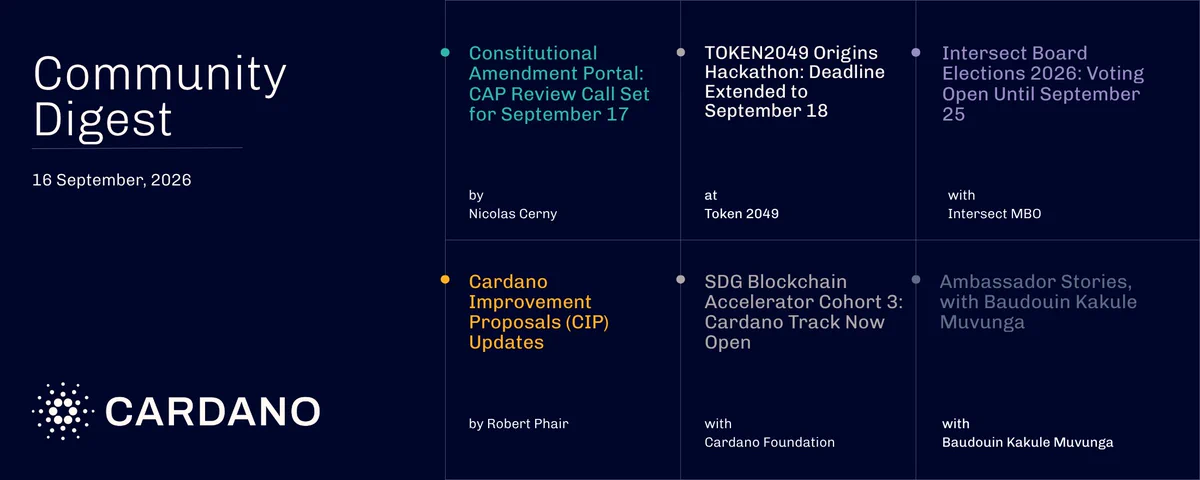 Community Digest

16 September, 2026

CARDANO

Constitutional Amendment Portal: CAP Review Call Set for September 17

by
Nicolas Cerny

TOKEN2049 Origins Hackathon: Deadline Extended to September 18

at
Token 2049

Intersect Board Elections 2026: Voting Open Until September 25

with
Intersect MBO

Cardano Improvement Proposals (CIP) Updates

by Robert Phair

SDG Blockchain Accelerator Cohort 3: Cardano Track Now Open

with
Cardano Foundation

Ambassador Stories, with Baudouin Kakule Muvunga

with
Baudouin Kakule Muvunga